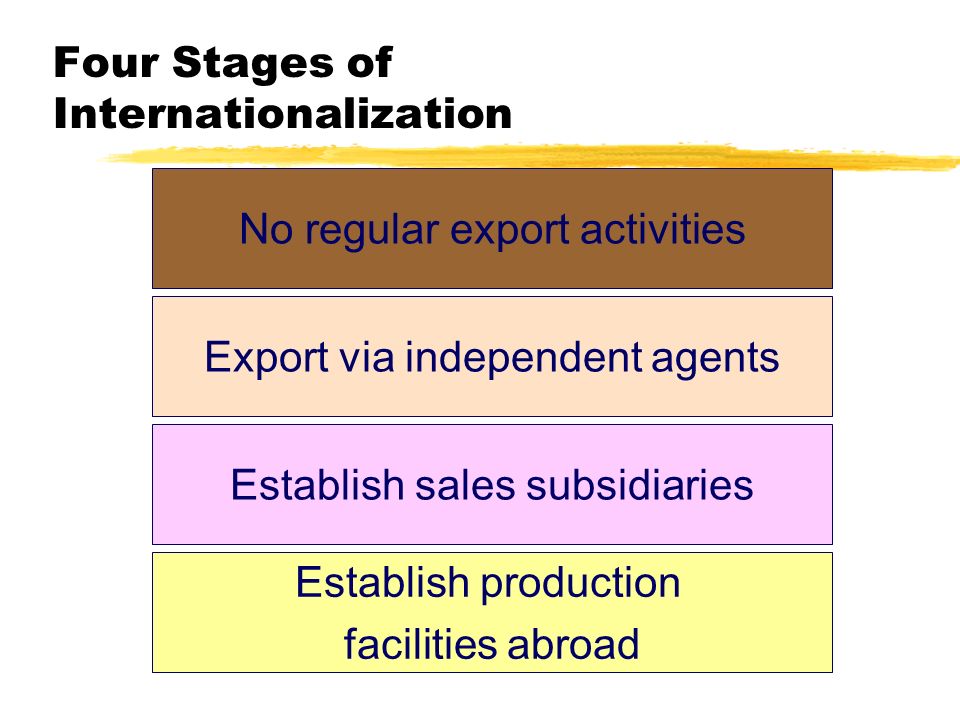 Four Stages of Internationalization

No regular export activities

Export via independent agents

Establish sales subsidiaries

Establish production facilities abroad